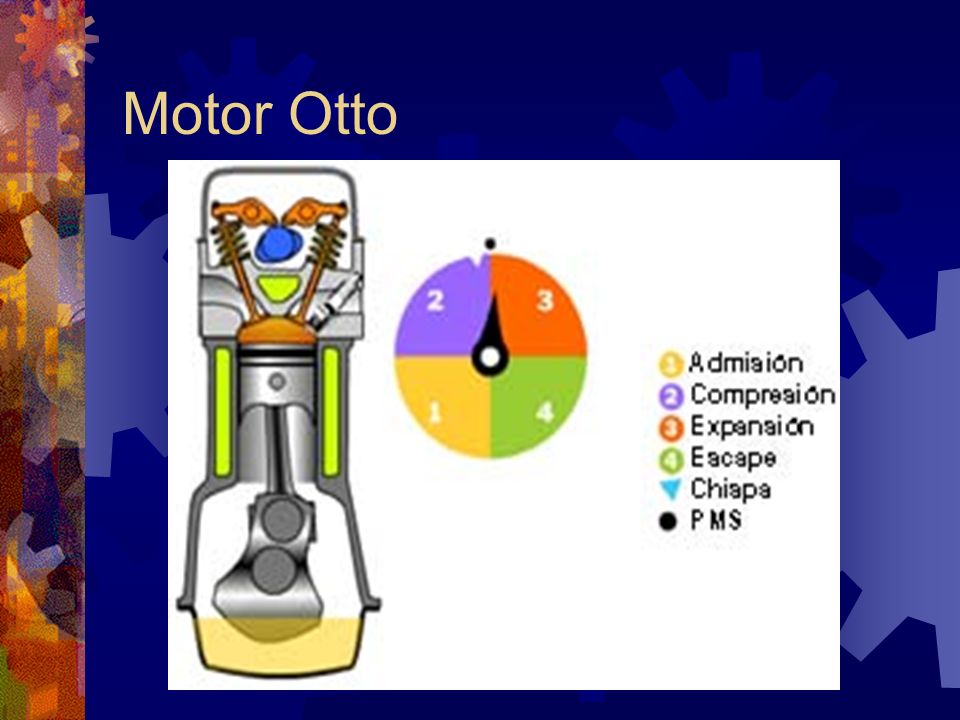 Motor Otto

2
3
1
4

1 Admisión
2 Compresión
3 Expansión
4 Escape
Chispa
PMS